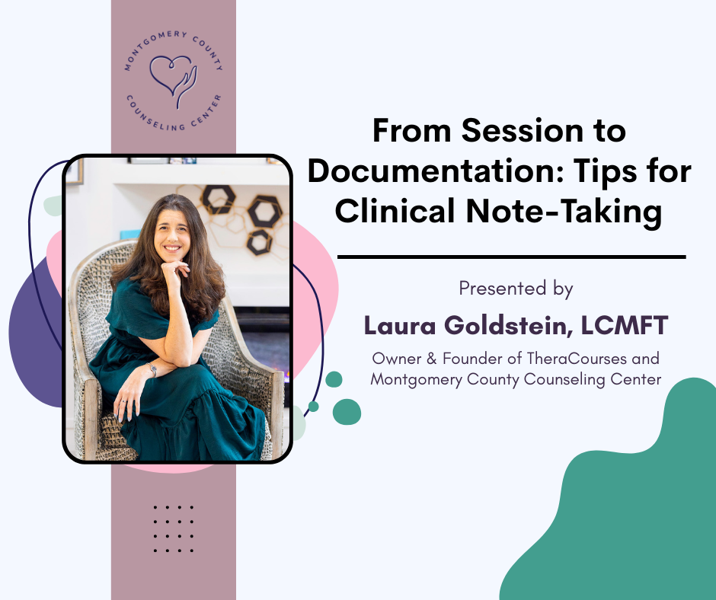 MONTGOMERY COUNTY
COUNSELING CENTER

From Session to Documentation: Tips for Clinical Note-Taking

Presented by

Laura Goldstein, LCMFT

Owner & Founder of TheraCourses and Montgomery County Counseling Center